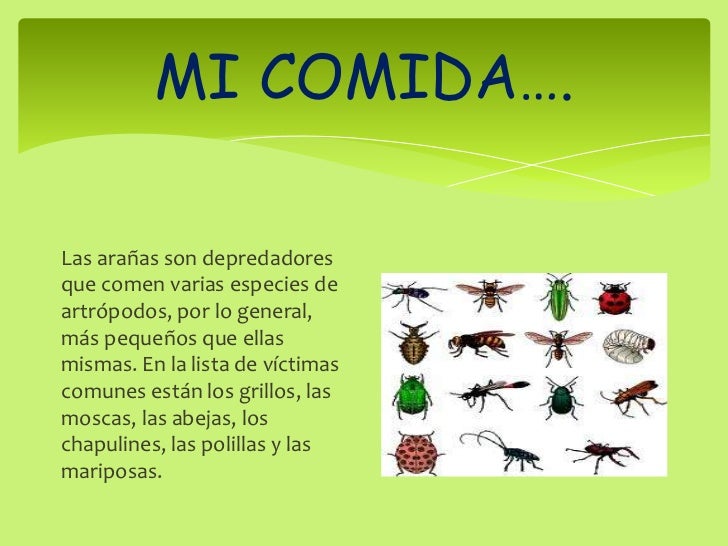 MI COMIDA….

Las arañas son depredadores que comen varias especies de artrópodos, por lo general, más pequeños que ellas mismas. En la lista de víctimas comunes están los grillos, las moscas, las abejas, los chapulines, las polillas y las mariposas.